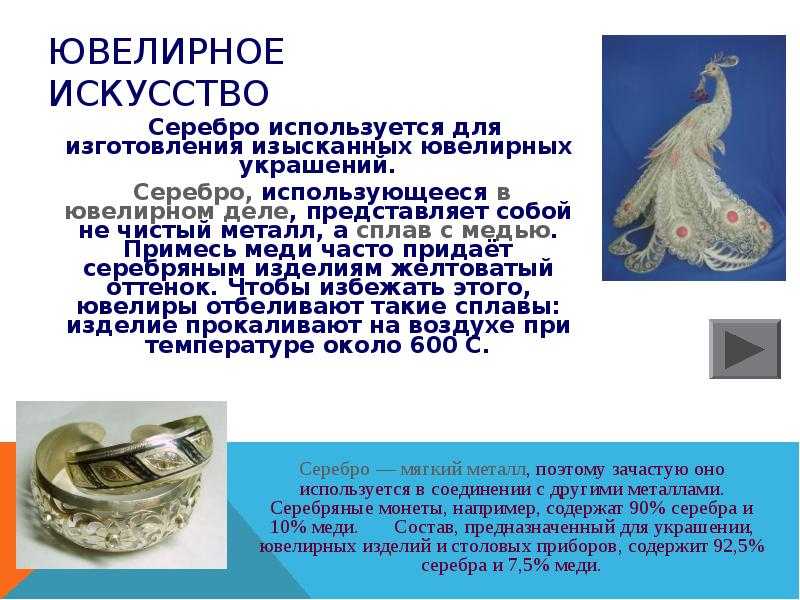 ЮВЕЛИРНОЕ ИСКУССТВО

Серебро используется для изготовления изысканных ювелирных украшений.

Серебро, использующееся в ювелирном деле, представляет собой не чистый металл, а сплав с медью. Примесь меди часто придаёт серебряным изделиям желтоватый оттенок. Чтобы избежать этого, ювелиры отбеливают такие сплавы: изделие прокаливают на воздухе при температуре около 600 С.

Серебро — мягкий металл, поэтому зачастую оно используется в соединении с другими металлами. Серебряные монеты, например, содержат 90% серебра и 10% меди. Состав, предназначенный для украшении, ювелирных изделий и столовых приборов, содержит 92,5% серебра и 7,5% меди.